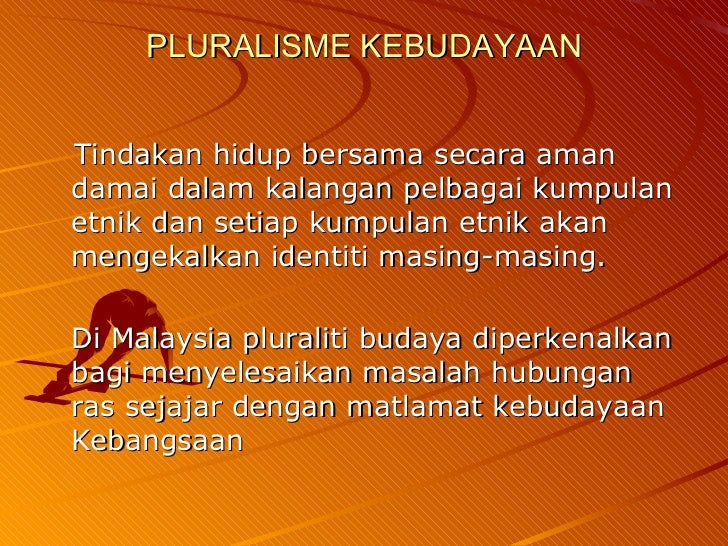 PLURALISME KEBUDAYAAN

Tindakan hidup bersama secara aman damai dalam kalangan pelbagai kumpulan etnik dan setiap kumpulan etnik akan mengekalkan identiti masing-masing.

Di Malaysia pluraliti budaya diperkenalkan bagi menyelesaikan masalah hubungan ras sejajar dengan matlamat kebudayaan Kebangsaan